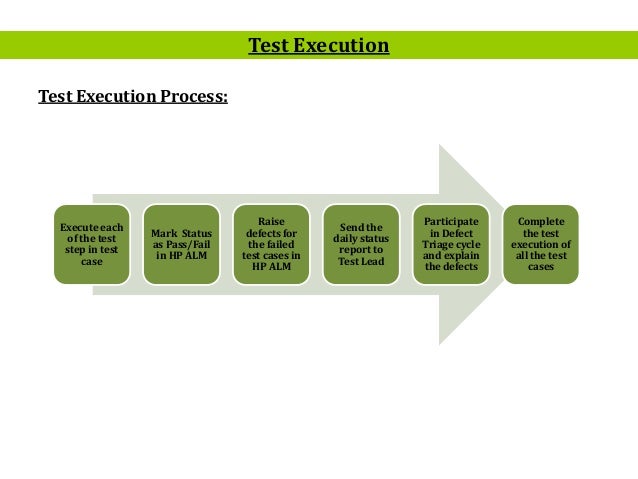 Test Execution

Test Execution Process:

Execute each of the test step in test case

Mark Status as Pass/Fail in HP ALM

Raise defects for the failed test cases in HP ALM

Send the daily status report to Test Lead

Participate in Defect Triage cycle and explain the defects

Complete the test execution of all the test cases